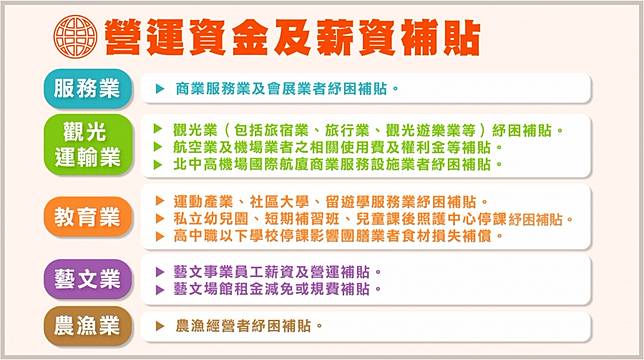 營運資金及薪資補貼

服務業
▶ 商業服務業及會展業者紓困補貼。

觀光運輸業
▶ 觀光業（包括旅宿業、旅行業、觀光遊樂業等）紓困補貼。
▶ 航空業及機場業者之相關使用費及權利金等補貼。
▶ 北中高機場國際航廈商業服務設施業者紓困補貼。

教育業
▶ 運動產業、社區大學、留遊學服務業紓困補貼。
▶ 私立幼兒園、短期補習班、兒童課後照護中心停課紓困補貼。
▶ 高中職以下學校停課影響團膳業者食材損失補償。

藝文業
▶ 藝文事業員工薪資及營運補貼。
▶ 藝文場館租金減免或規費補貼。

農漁業
▶ 農漁經營者紓困補貼。